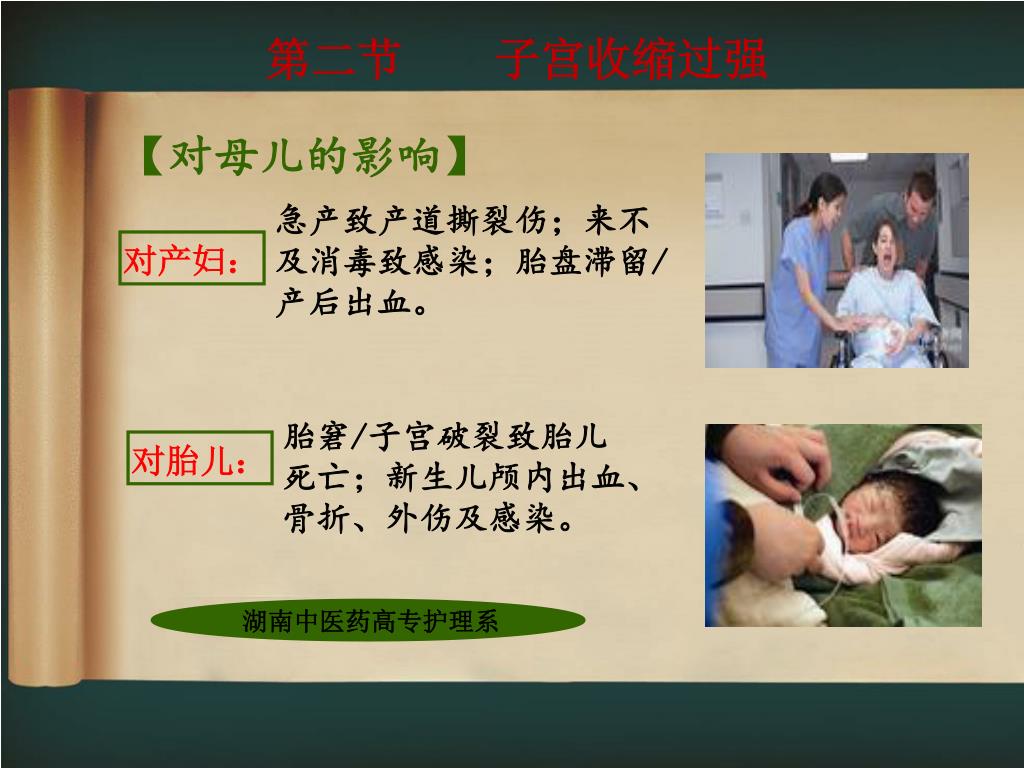 第二节　　子宫收缩过强

【对母儿的影响】

对产妇：

急产致产道撕裂伤；来不及消毒致感染；胎盘滞留/产后出血。

对胎儿：

胎窘/子宫破裂致胎儿死亡；新生儿颅内出血、骨折、外伤及感染。

湖南中医药高专护理系